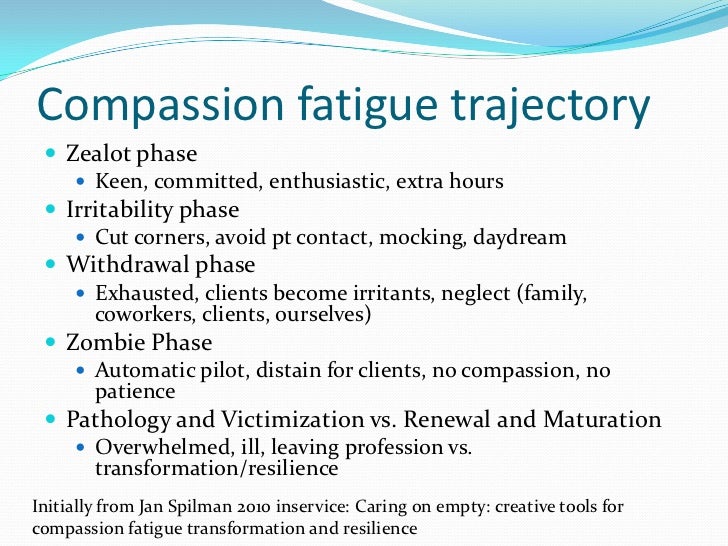 Compassion fatigue trajectory

- Zealot phase
  - Keen, committed, enthusiastic, extra hours
- Irritability phase
  - Cut corners, avoid pt contact, mocking, daydream
- Withdrawal phase
  - Exhausted, clients become irritants, neglect (family, coworkers, clients, ourselves)
- Zombie Phase
  - Automatic pilot, distain for clients, no compassion, no patience
- Pathology and Victimization vs. Renewal and Maturation
  - Overwhelmed, ill, leaving profession vs. transformation/resilience

Initially from Jan Spilman 2010 inservice: Caring on empty: creative tools for compassion fatigue transformation and resilience